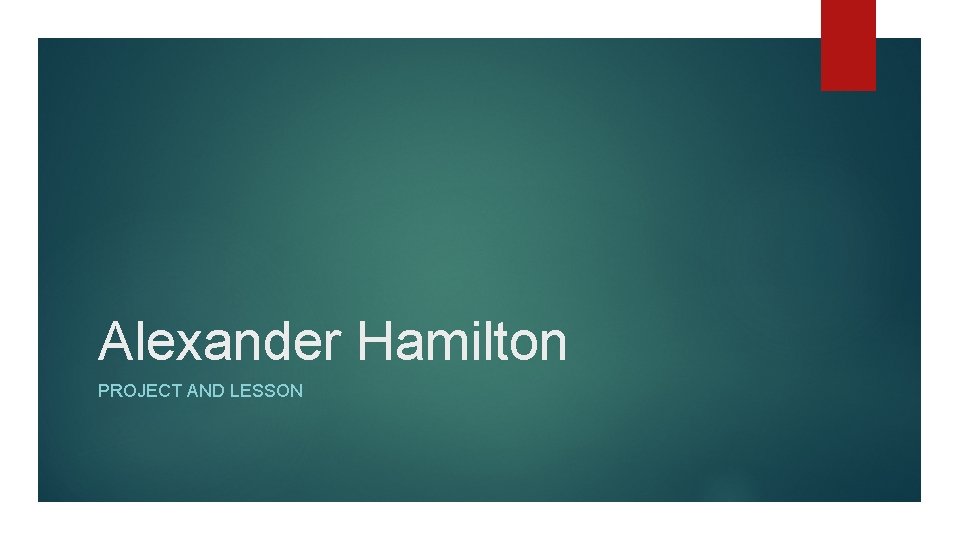 Alexander Hamilton

PROJECT AND LESSON